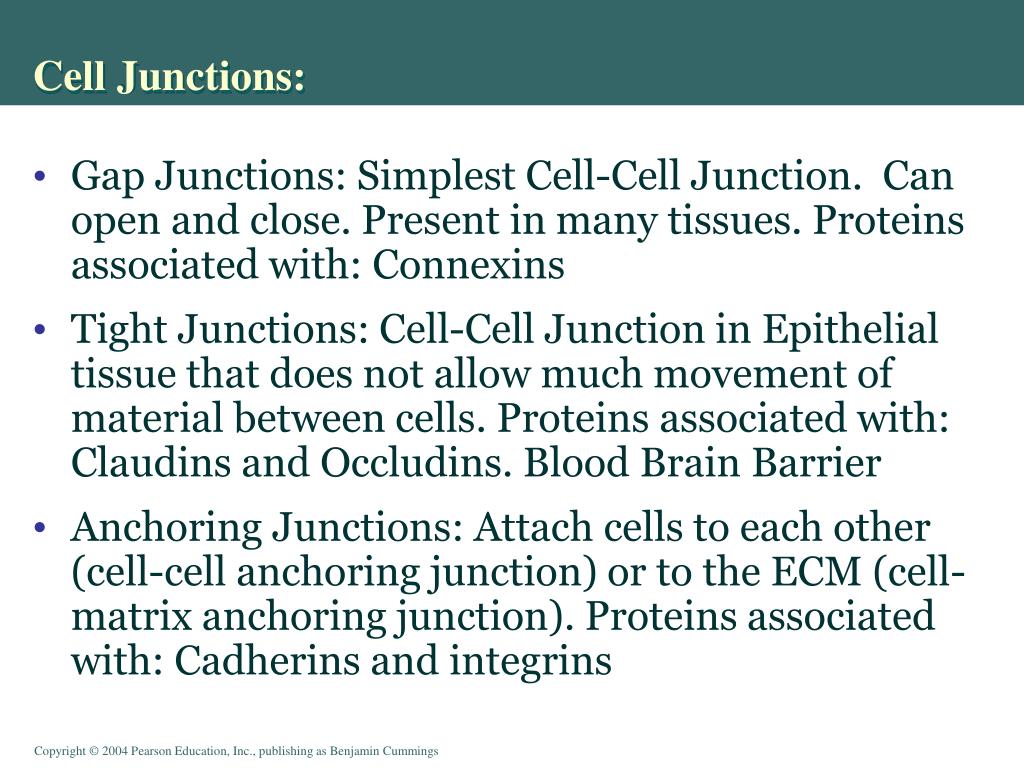 Cell Junctions:

• Gap Junctions: Simplest Cell-Cell Junction. Can open and close. Present in many tissues. Proteins associated with: Connexins

• Tight Junctions: Cell-Cell Junction in Epithelial tissue that does not allow much movement of material between cells. Proteins associated with: Claudins and Occludins. Blood Brain Barrier

• Anchoring Junctions: Attach cells to each other (cell-cell anchoring junction) or to the ECM (cell-matrix anchoring junction). Proteins associated with: Cadherins and integrins

Copyright © 2004 Pearson Education, Inc., publishing as Benjamin Cummings